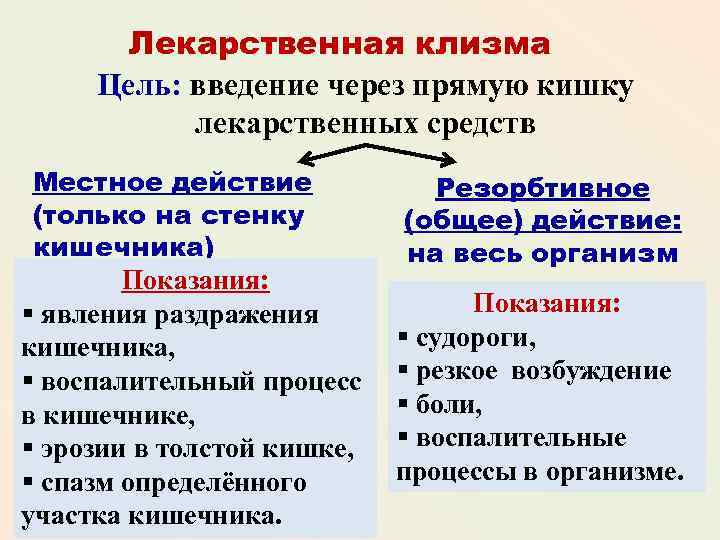 Лекарственная клизма

Цель: введение через прямую кишку лекарственных средств

Местное действие (только на стенку кишечника)

Показания:
▪ явления раздражения кишечника,
▪ воспалительный процесс в кишечнике,
▪ эрозии в толстой кишке,
▪ спазм определённого участка кишечника.

Резорбтивное (общее) действие: на весь организм

Показания:
▪ судороги,
▪ резкое возбуждение
▪ боли,
▪ воспалительные процессы в организме.